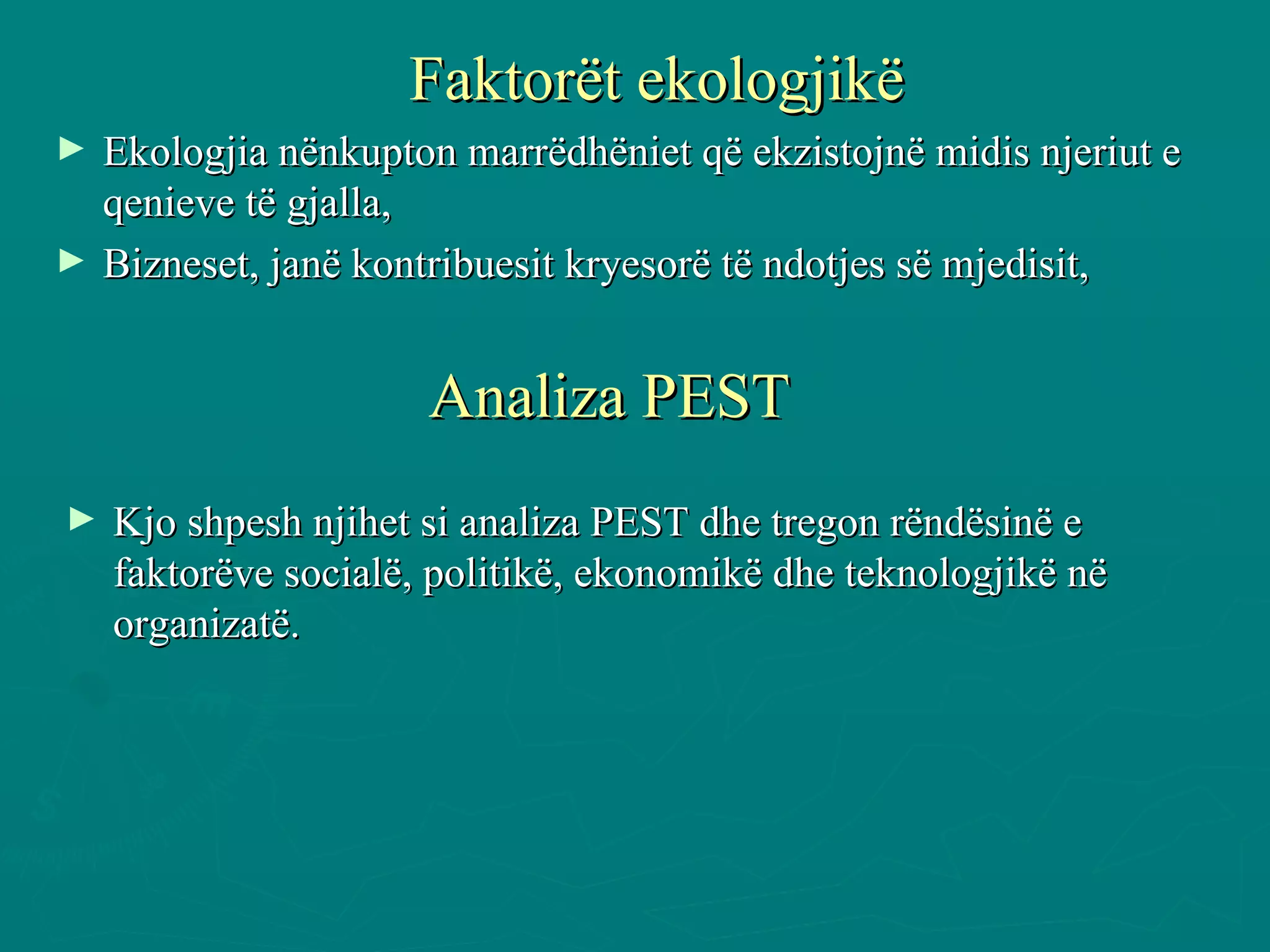 Faktorët ekologjikë

► Ekologjia nënkupton marrëdhëniet që ekzistojnë midis njeriut e qenieve të gjalla,

► Bizneset, janë kontribuesit kryesorë të ndotjes së mjedisit,

Analiza PEST

► Kjo shpesh njihet si analiza PEST dhe tregon rëndësinë e faktorëve socialë, politikë, ekonomikë dhe teknologjikë në organizatë.